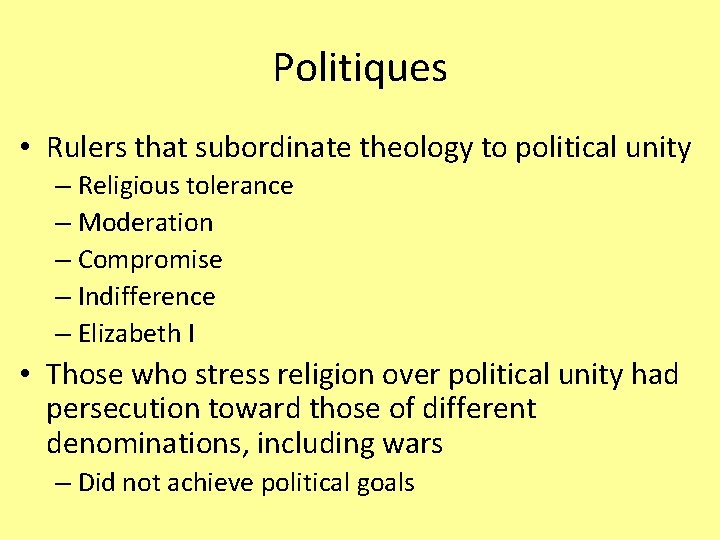 Politiques

• Rulers that subordinate theology to political unity
– Religious tolerance
– Moderation
– Compromise
– Indifference
– Elizabeth I

• Those who stress religion over political unity had persecution toward those of different denominations, including wars
– Did not achieve political goals